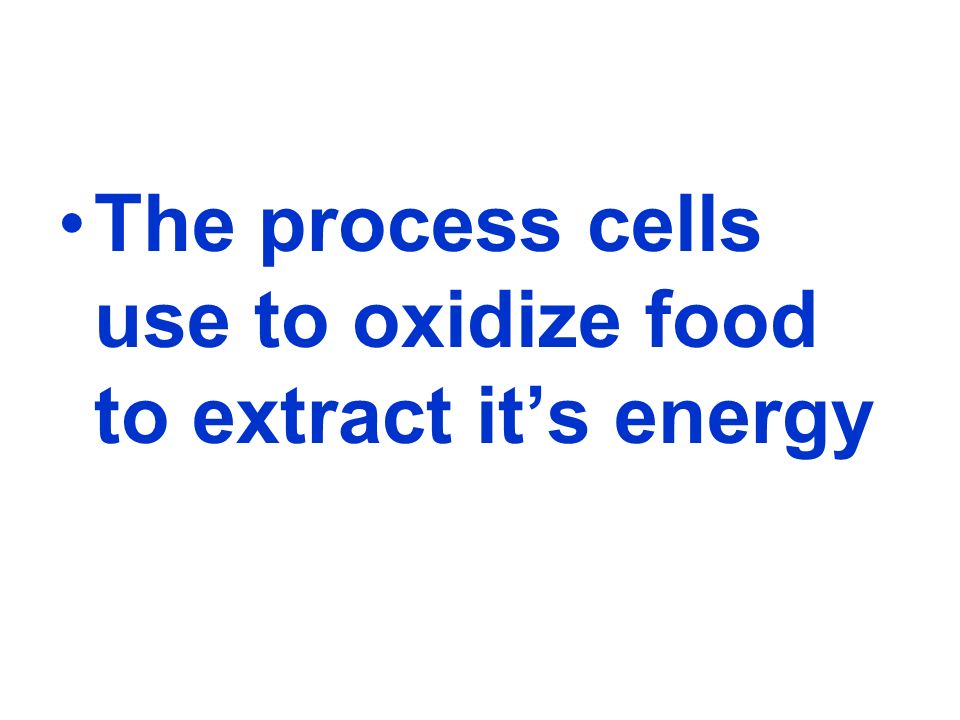 • The process cells use to oxidize food to extract it’s energy